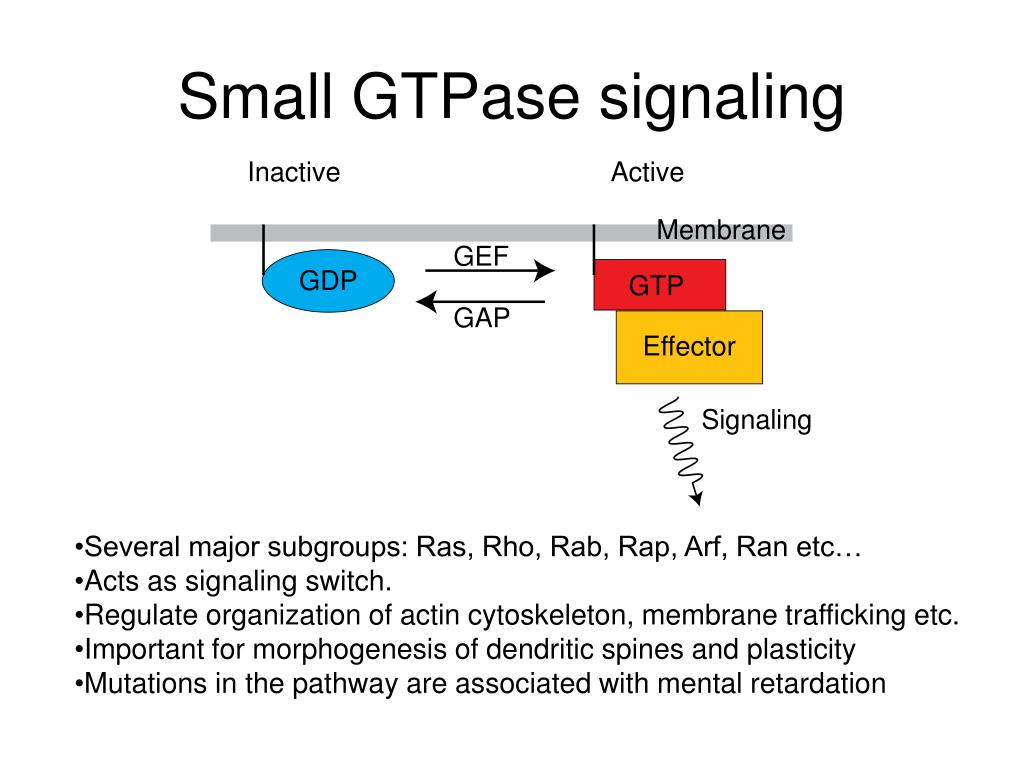 Small GTPase signaling

Inactive

Active

Membrane

GDP

GEF

GAP

GTP

Effector

Signaling

•Several major subgroups: Ras, Rho, Rab, Rap, Arf, Ran etc…
•Acts as signaling switch.
•Regulate organization of actin cytoskeleton, membrane trafficking etc.
•Important for morphogenesis of dendritic spines and plasticity
•Mutations in the pathway are associated with mental retardation